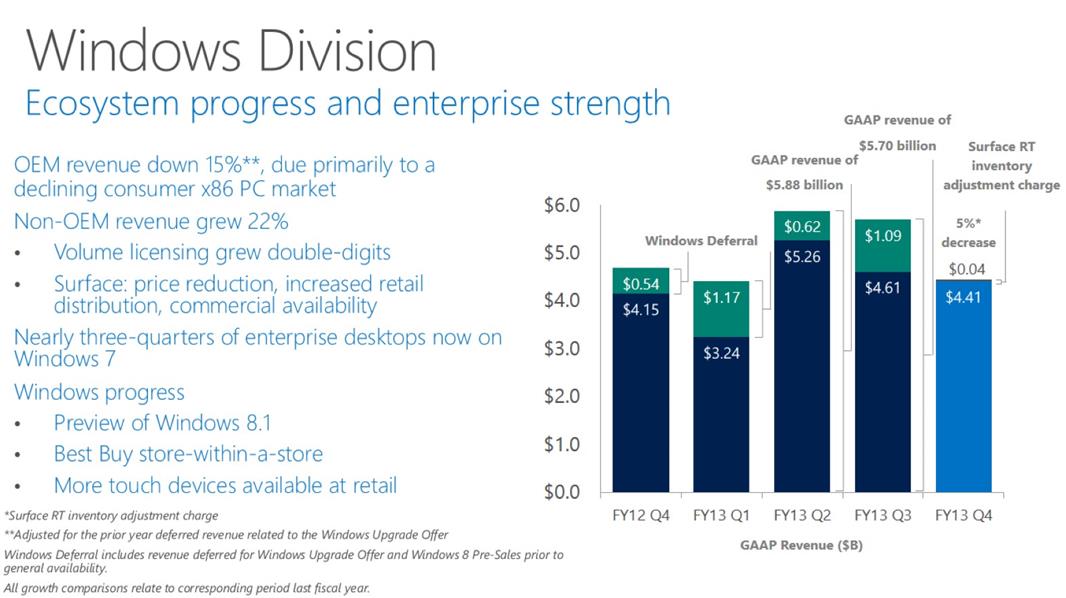 Windows Division

Ecosystem progress and enterprise strength

OEM revenue down 15%**, due primarily to a declining consumer x86 PC market

Non-OEM revenue grew 22%

• Volume licensing grew double-digits

• Surface: price reduction, increased retail distribution, commercial availability

Nearly three-quarters of enterprise desktops now on Windows 7

Windows progress

• Preview of Windows 8.1

• Best Buy store-within-a-store

• More touch devices available at retail

*Surface RT inventory adjustment charge

**Adjusted for the prior year deferred revenue related to the Windows Upgrade Offer

Windows Deferral includes revenue deferred for Windows Upgrade Offer and Windows 8 Pre-Sales prior to general availability.

All growth comparisons relate to corresponding period last fiscal year.

GAAP revenue of $5.70 billion

GAAP revenue of $5.88 billion

Surface RT inventory adjustment charge

Windows Deferral

5%* decrease

$6.0
$5.0
$4.0
$3.0
$2.0
$1.0
$0.0

$0.54
$4.15
$1.17
$3.24
$0.62
$5.26
$1.09
$4.61
$0.04
$4.41

FY12 Q4 FY13 Q1 FY13 Q2 FY13 Q3 FY13 Q4

GAAP Revenue ($B)